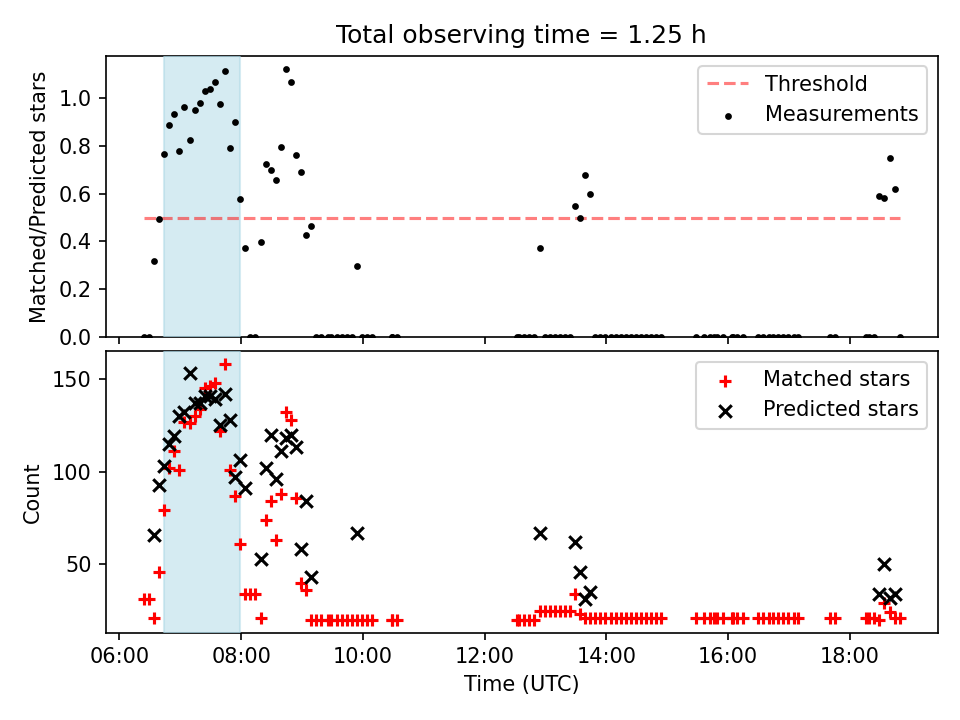 Total observing time = 1.25 h

Matched/Predicted stars

1.0
0.8
0.6
0.4
0.2
0.0

Threshold
Measurements

Count

150
100
50

Matched stars
Predicted stars

06:00
08:00
10:00
12:00
14:00
16:00
18:00

Time (UTC)